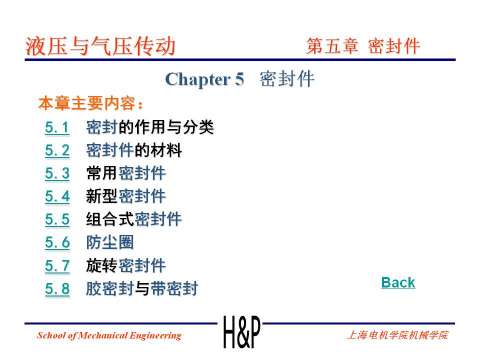 液压与气压传动　　　　　　　　第五章 密封件

Chapter 5　密封件

本章主要内容：

5.1　密封的作用与分类
5.2　密封件的材料
5.3　常用密封件
5.4　新型密封件
5.5　组合式密封件
5.6　防尘圈
5.7　旋转密封件
5.8　胶密封与带密封

Back

School of Mechanical Engineering　　H&P　　上海电机学院机械学院